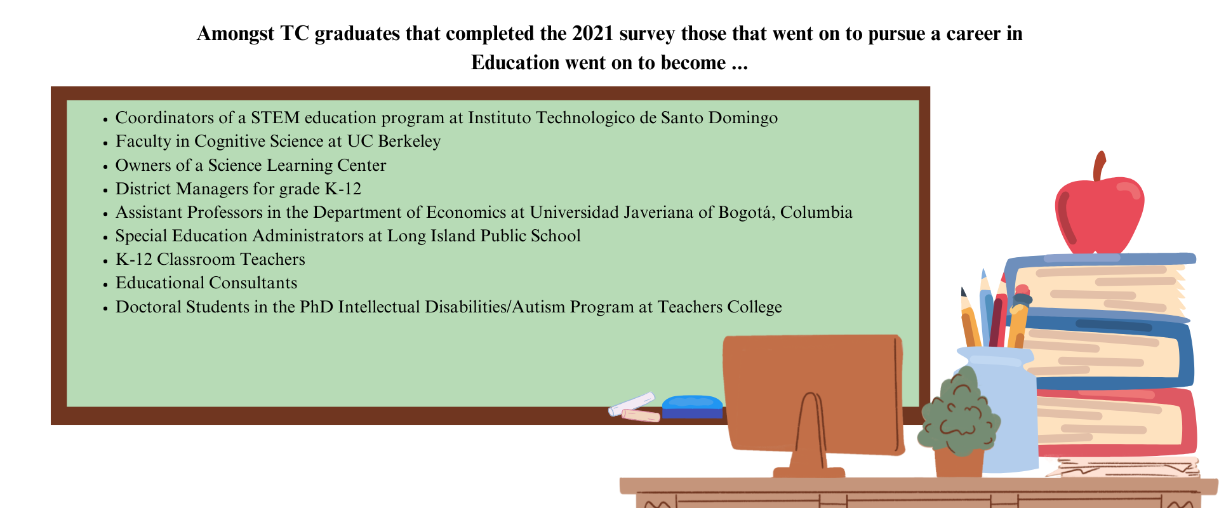 Amongst TC graduates that completed the 2021 survey those that went on to pursue a career in Education went on to become ...

- Coordinators of a STEM education program at Instituto Technologico de Santo Domingo
- Faculty in Cognitive Science at UC Berkeley
- Owners of a Science Learning Center
- District Managers for grade K-12
- Assistant Professors in the Department of Economics at Universidad Javeriana of Bogotá, Columbia
- Special Education Administrators at Long Island Public School
- K-12 Classroom Teachers
- Educational Consultants
- Doctoral Students in the PhD Intellectual Disabilities/Autism Program at Teachers College